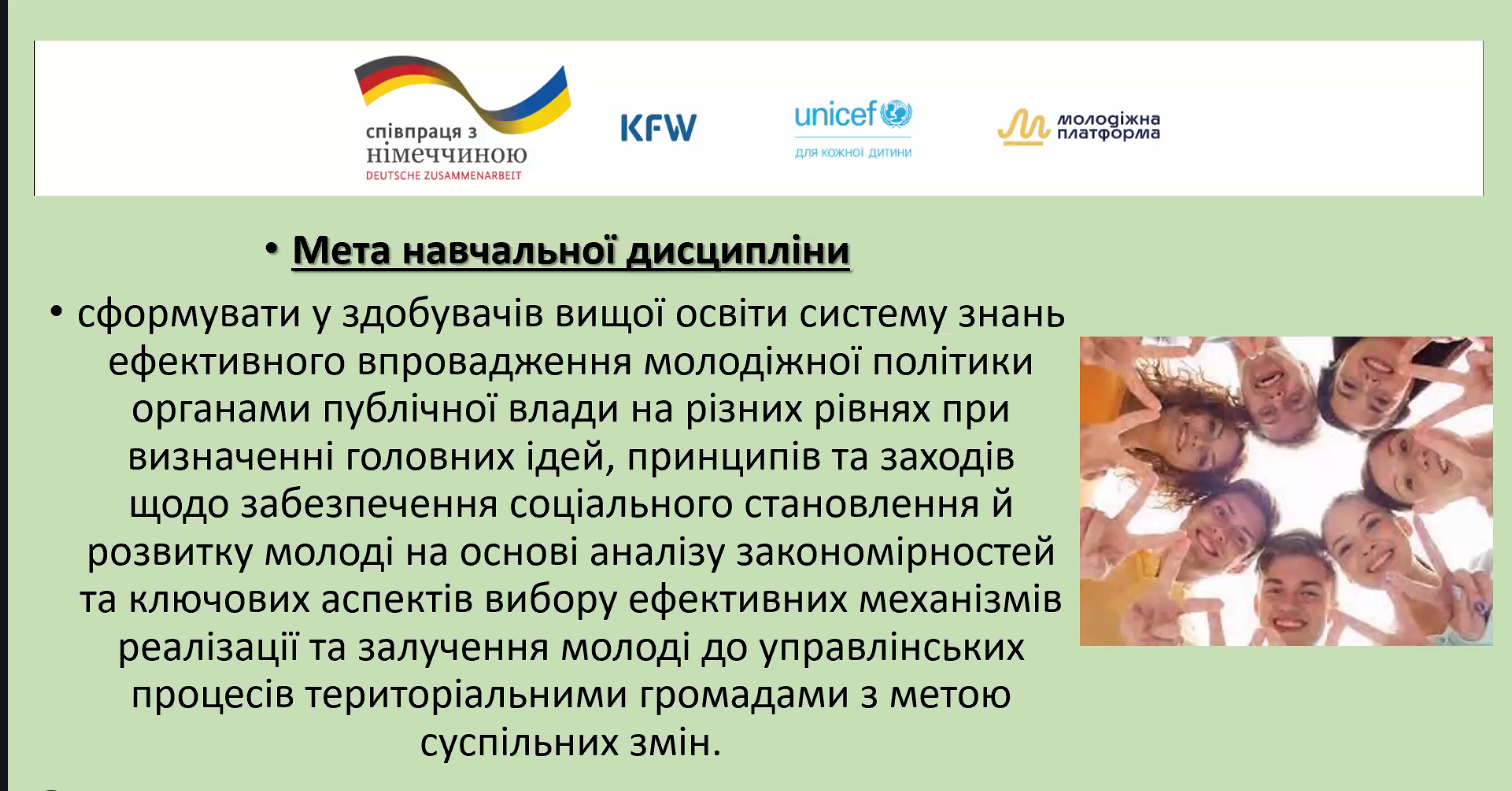 співпраця з
німеччиною
DEUTSCHE ZUSAMMENARBEIT

KFW

unicef
для кожної дитини

молодіжна
платформа

• Мета навчальної дисципліни

• сформувати у здобувачів вищої освіти систему знань ефективного впровадження молодіжної політики органами публічної влади на різних рівнях при визначенні головних ідей, принципів та заходів щодо забезпечення соціального становлення й розвитку молоді на основі аналізу закономірностей та ключових аспектів вибору ефективних механізмів реалізації та залучення молоді до управлінських процесів територіальними громадами з метою суспільних змін.